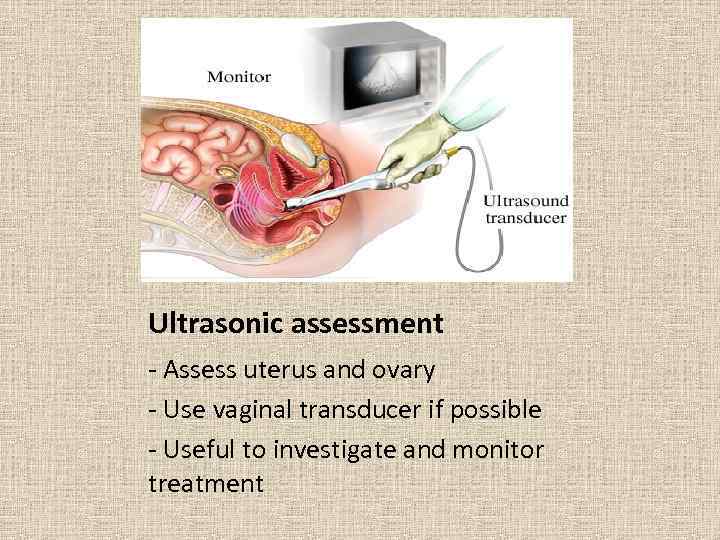 Monitor

Ultrasound transducer

Ultrasonic assessment

- Assess uterus and ovary

- Use vaginal transducer if possible

- Useful to investigate and monitor treatment